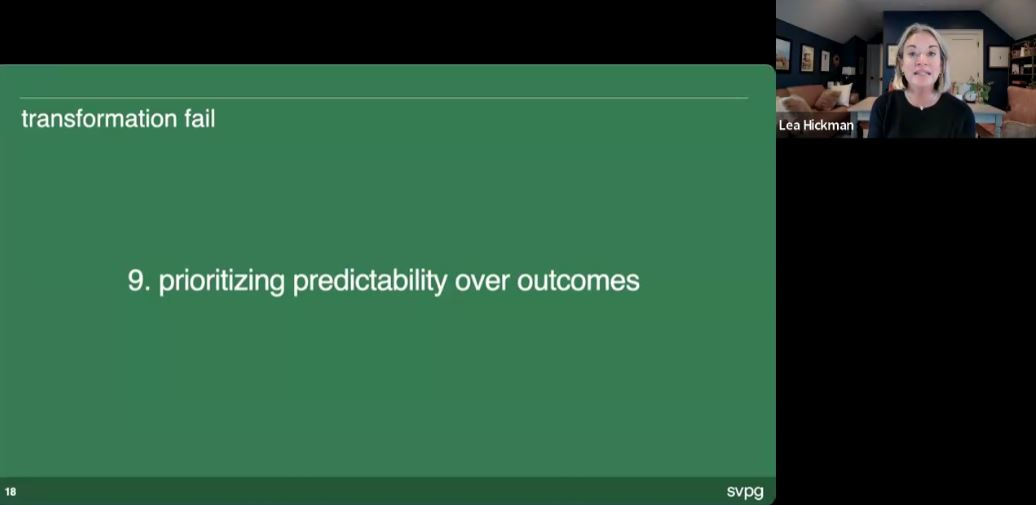 transformation fail

9. prioritizing predictability over outcomes

18

svpg

Lea Hickman